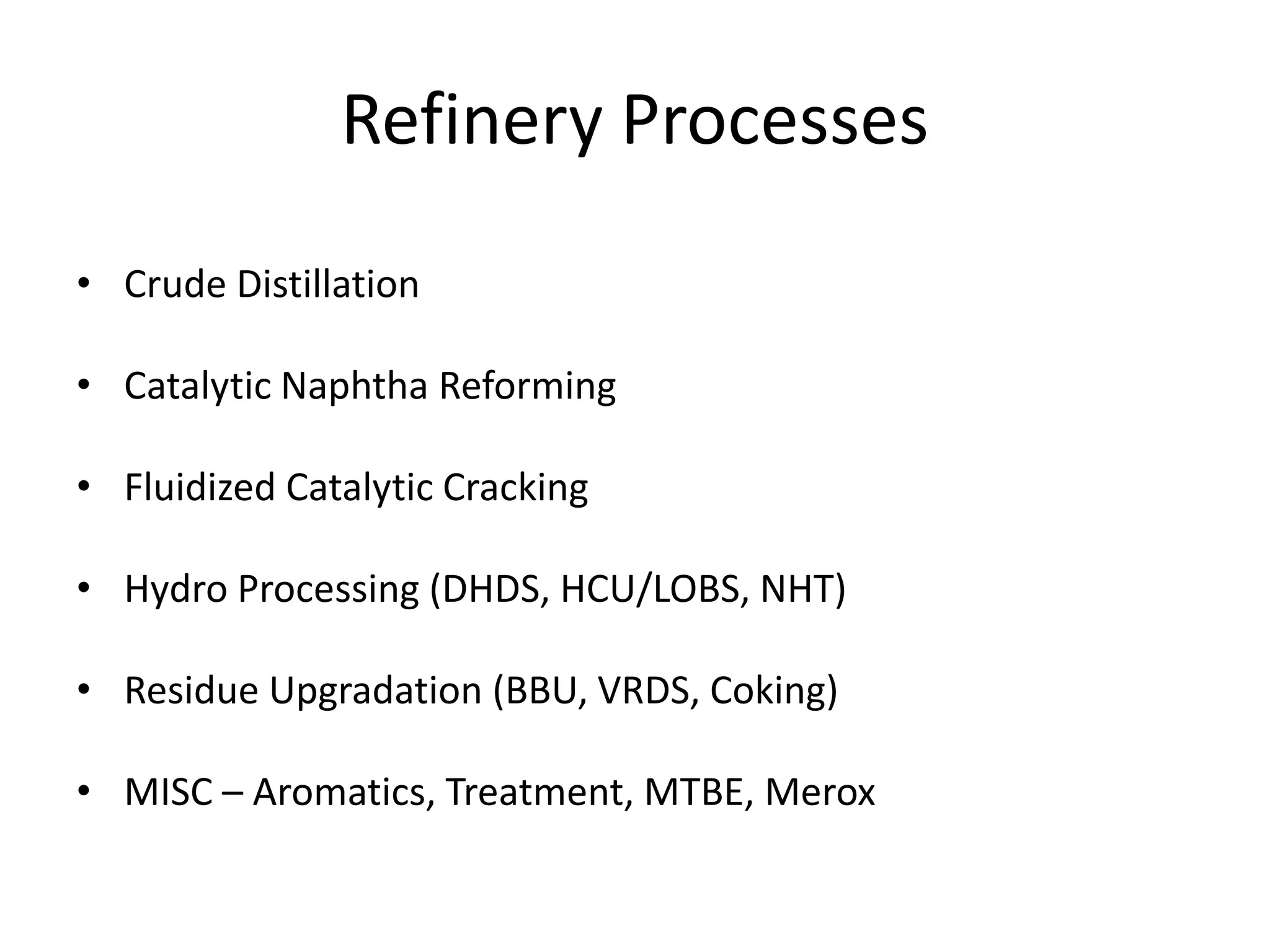 Refinery Processes

• Crude Distillation

• Catalytic Naphtha Reforming

• Fluidized Catalytic Cracking

• Hydro Processing (DHDS, HCU/LOBS, NHT)

• Residue Upgradation (BBU, VRDS, Coking)

• MISC – Aromatics, Treatment, MTBE, Merox